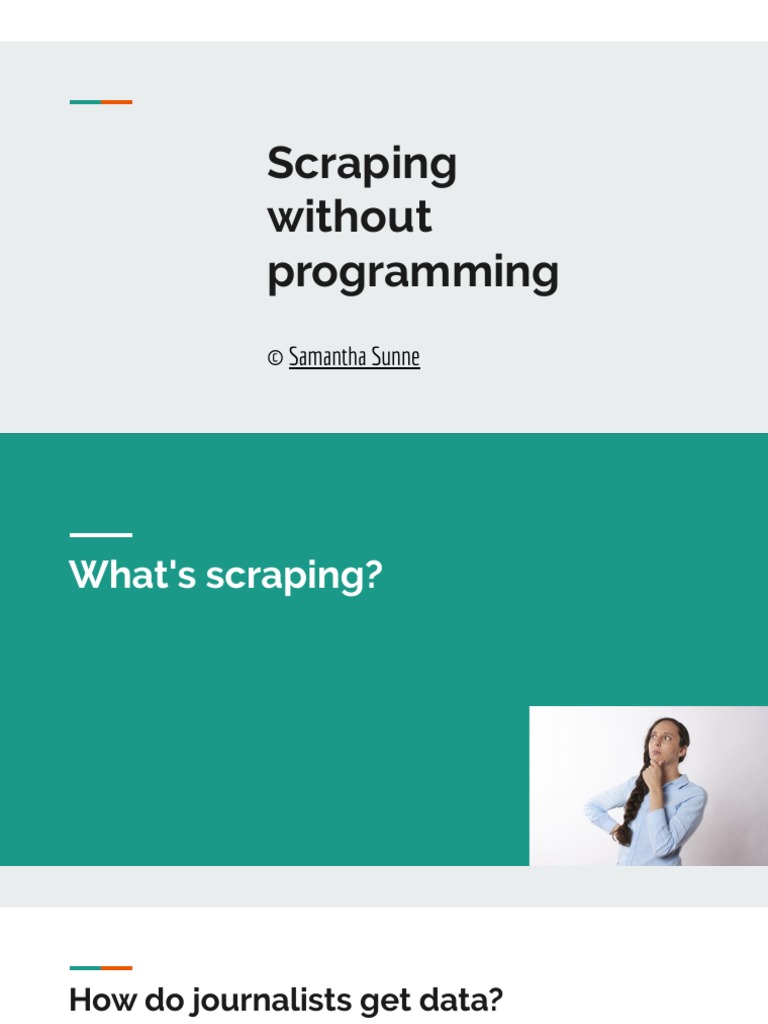 Scraping without programming

© Samantha Sunne

What's scraping?

How do journalists get data?